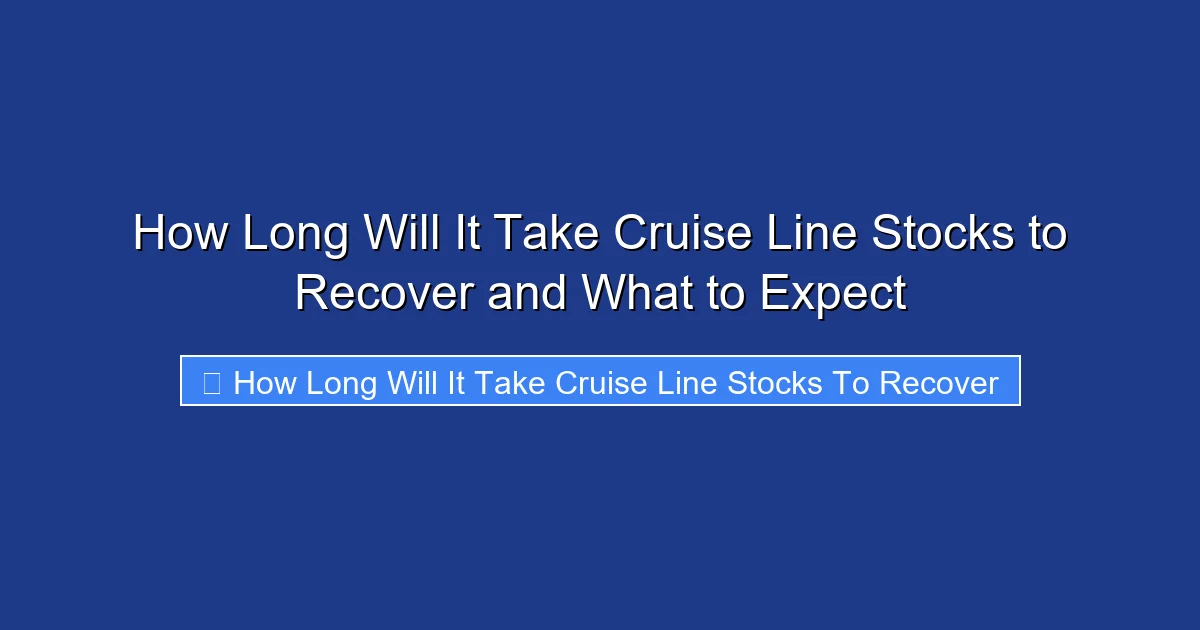 How Long Will It Take Cruise Line Stocks to Recover and What to Expect

 How Long Will It Take Cruise Line Stocks To Recover